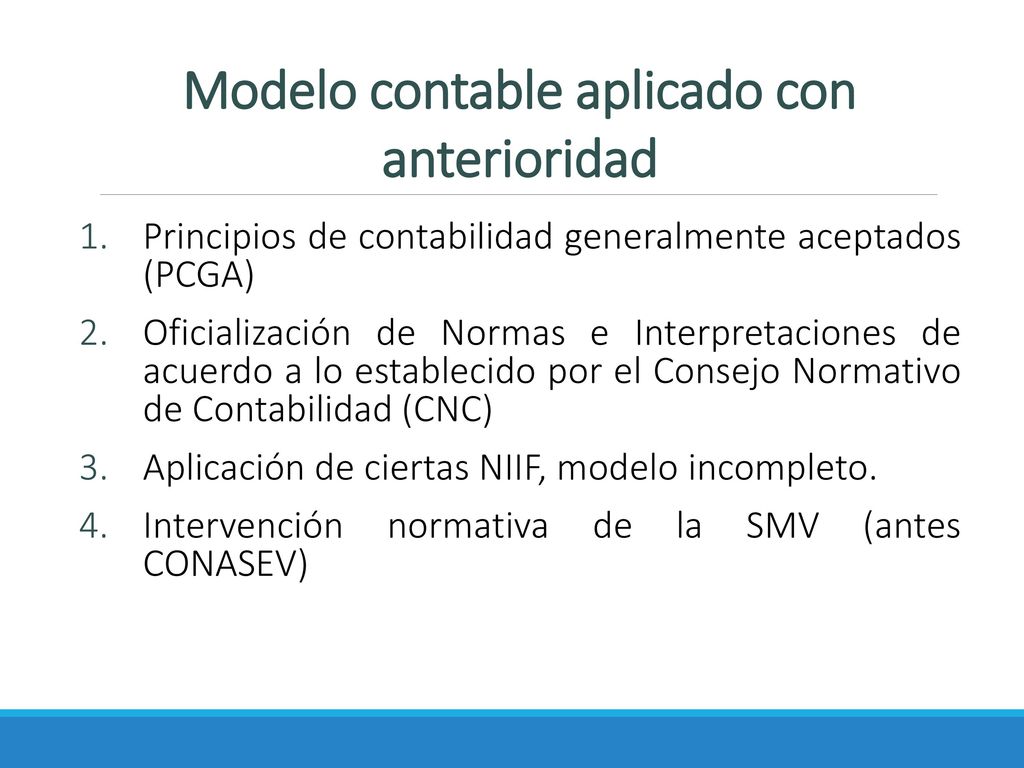 Modelo contable aplicado con anterioridad

1. Principios de contabilidad generalmente aceptados (PCGA)
2. Oficialización de Normas e Interpretaciones de acuerdo a lo establecido por el Consejo Normativo de Contabilidad (CNC)
3. Aplicación de ciertas NIIF, modelo incompleto.
4. Intervención normativa de la SMV (antes CONASEV)